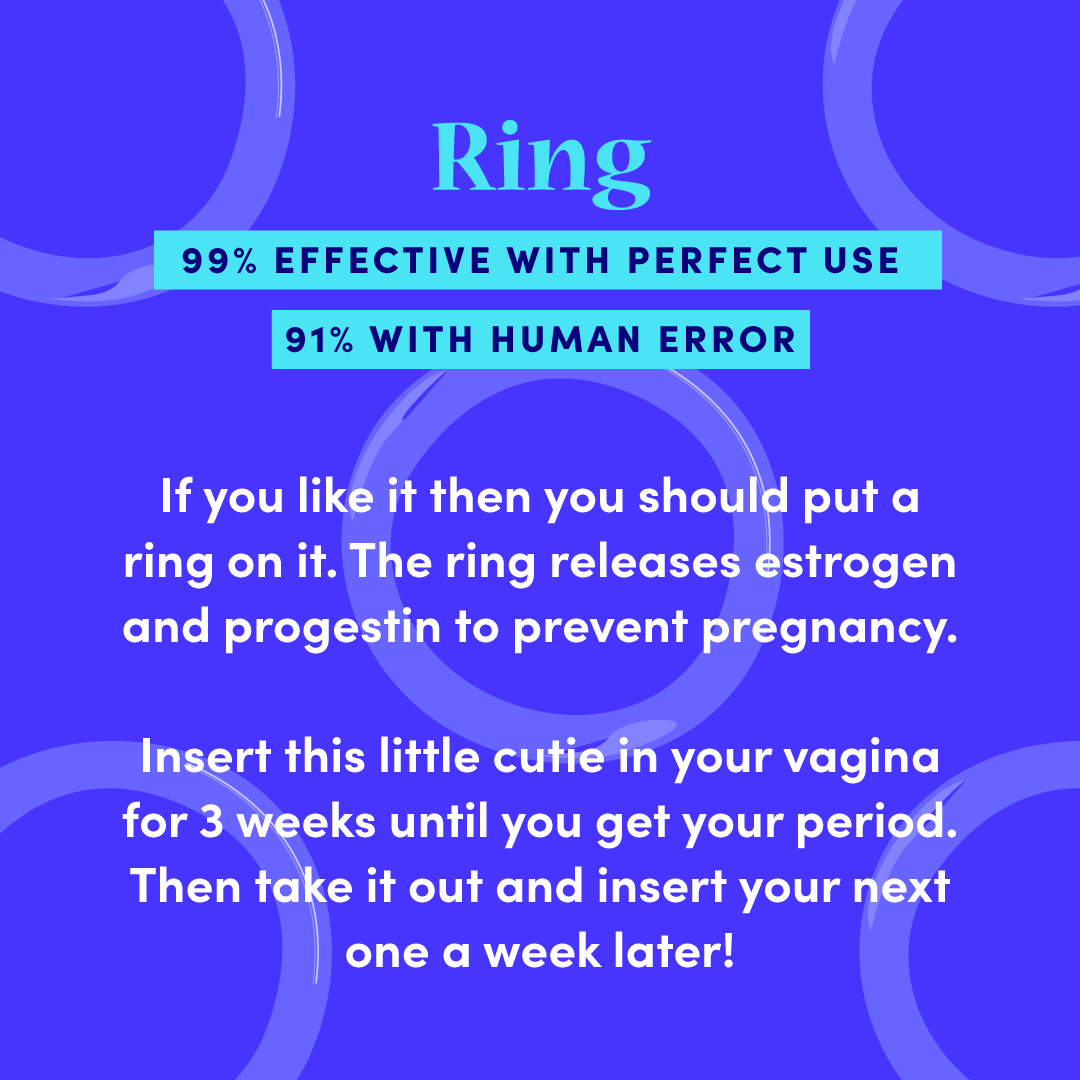 Ring

99% EFFECTIVE WITH PERFECT USE

91% WITH HUMAN ERROR

If you like it then you should put a ring on it. The ring releases estrogen and progestin to prevent pregnancy.

Insert this little cutie in your vagina for 3 weeks until you get your period. Then take it out and insert your next one a week later!